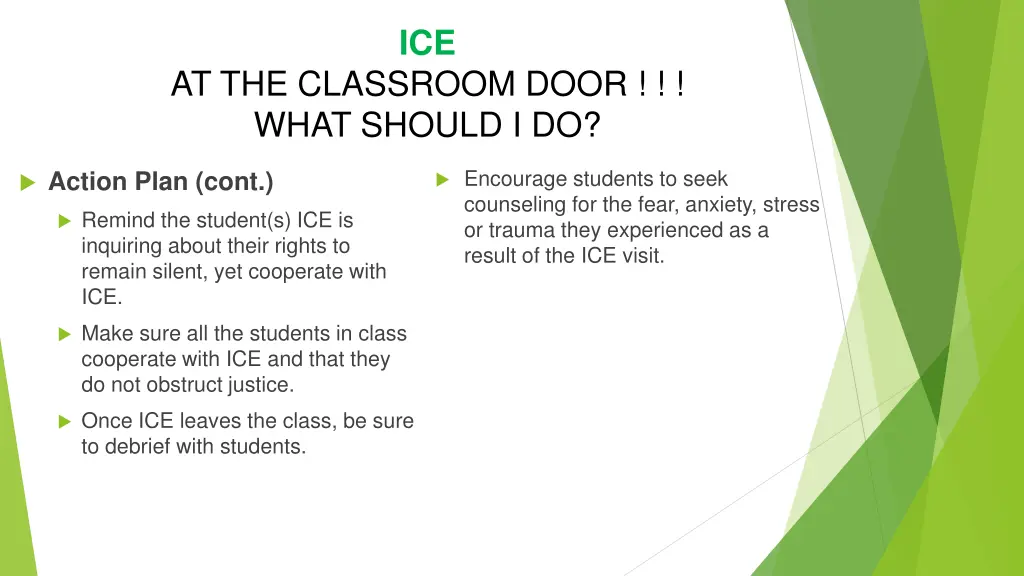 ICE
AT THE CLASSROOM DOOR ! ! !
WHAT SHOULD I DO?

Action Plan (cont.)

Remind the student(s) ICE is inquiring about their rights to remain silent, yet cooperate with ICE.

Make sure all the students in class cooperate with ICE and that they do not obstruct justice.

Once ICE leaves the class, be sure to debrief with students.

Encourage students to seek counseling for the fear, anxiety, stress or trauma they experienced as a result of the ICE visit.